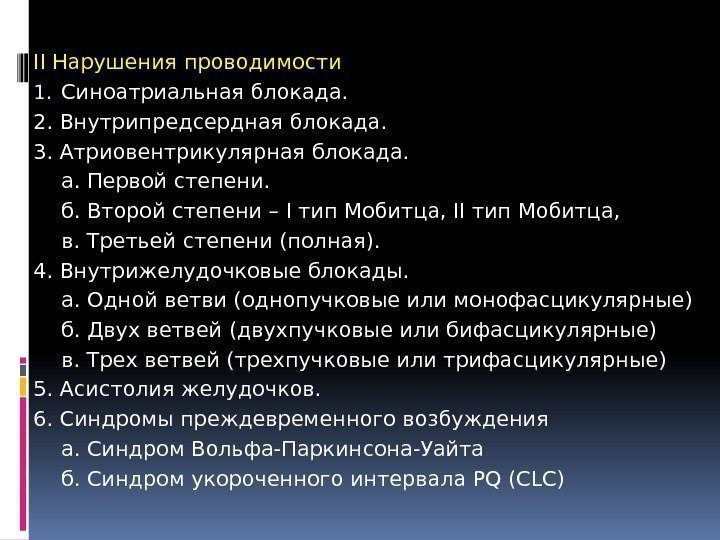 II Нарушения проводимости
1. Синоатриальная блокада.
2. Внутрипредсердная блокада.
3. Атриовентрикулярная блокада.
а. Первой степени.
б. Второй степени – I тип Мобитца, II тип Мобитца,
в. Третьей степени (полная).
4. Внутрижелудочковые блокады.
а. Одной ветви (однопучковые или монофасцикулярные)
б. Двух ветвей (двухпучковые или бифасцикулярные)
в. Трех ветвей (трехпучковые или трифасцикулярные)
5. Асистолия желудочков.
6. Синдромы преждевременного возбуждения
а. Синдром Вольфа-Паркинсона-Уайта
б. Синдром укороченного интервала PQ (CLC)